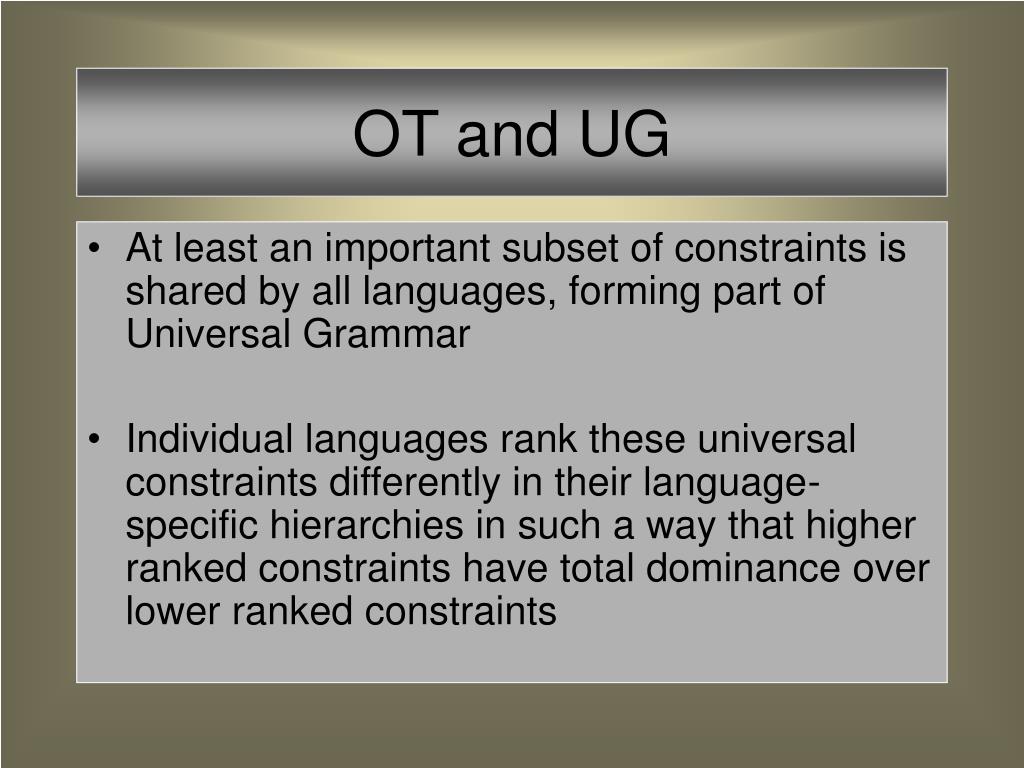 OT and UG

• At least an important subset of constraints is shared by all languages, forming part of Universal Grammar

• Individual languages rank these universal constraints differently in their language-specific hierarchies in such a way that higher ranked constraints have total dominance over lower ranked constraints